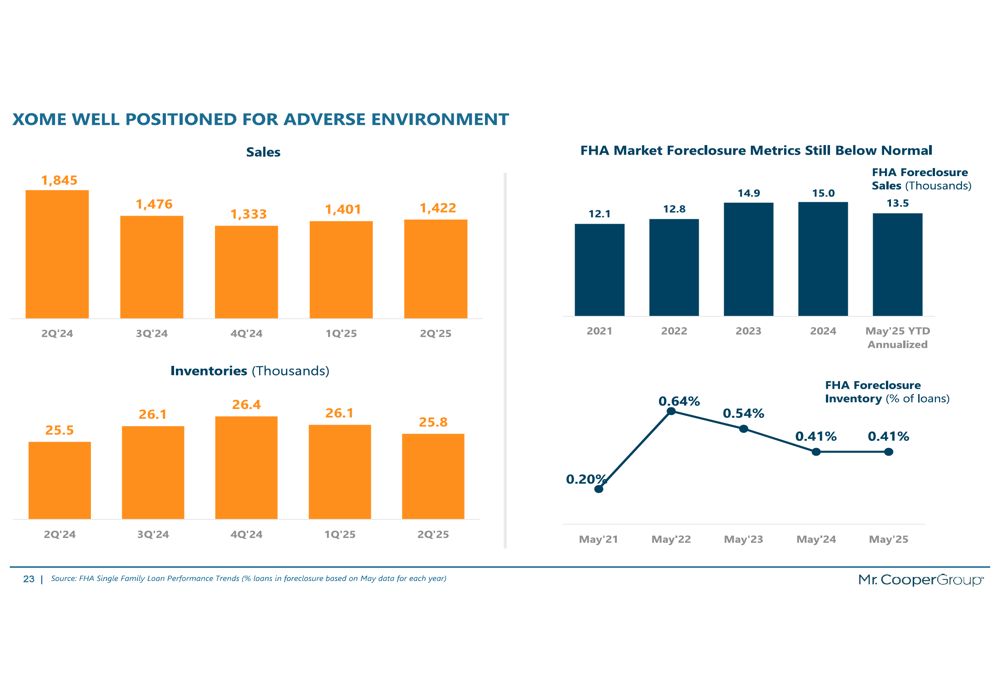 XOME WELL POSITIONED FOR ADVERSE ENVIRONMENT

Sales

1,845
1,476
1,333
1,401
1,422

2Q'24 3Q'24 4Q'24 1Q'25 2Q'25

Inventories (Thousands)

25.5
26.1
26.4
26.1
25.8

2Q'24 3Q'24 4Q'24 1Q'25 2Q'25

FHA Market Foreclosure Metrics Still Below Normal

FHA Foreclosure Sales (Thousands)

12.1
12.8
14.9
15.0
13.5

2021 2022 2023 2024 May'25 YTD Annualized

FHA Foreclosure Inventory (% of loans)

0.20%
0.64%
0.54%
0.41%
0.41%

May'21 May'22 May'23 May'24 May'25

23 | Source: FHA Single Family Loan Performance Trends (% loans in foreclosure based on May data for each year)

Mr. CooperGroup